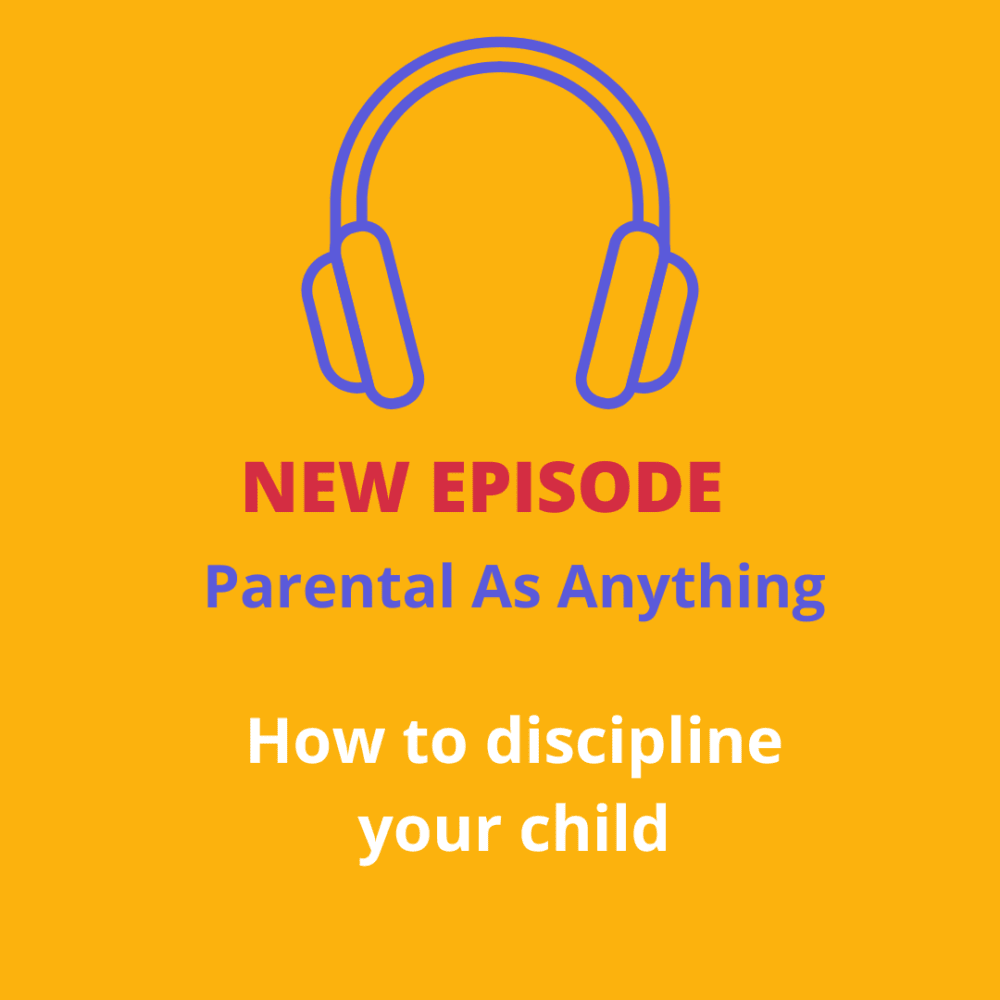 NEW EPISODE

Parental As Anything

How to discipline your child